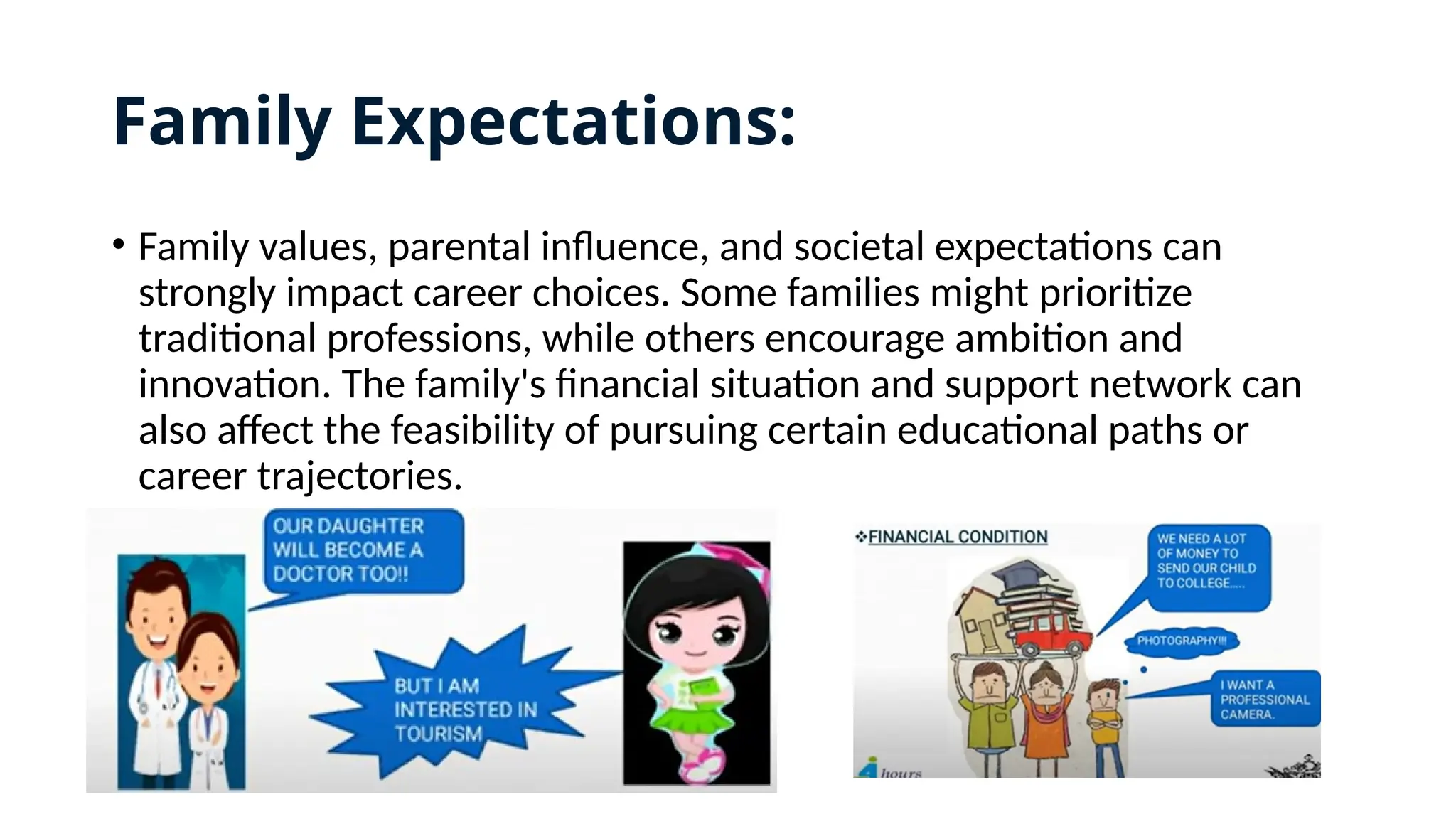 Family Expectations:

• Family values, parental influence, and societal expectations can strongly impact career choices. Some families might prioritize traditional professions, while others encourage ambition and innovation. The family's financial situation and support network can also affect the feasibility of pursuing certain educational paths or career trajectories.

OUR DAUGHTER WILL BECOME A DOCTOR TOO!!

BUT I AM INTERESTED IN TOURISM

❖FINANCIAL CONDITION

WE NEED A LOT OF MONEY TO SEND OUR CHILD TO COLLEGE.....

PHOTOGRAPHY!!!

I WANT A PROFESSIONAL CAMERA.

hours